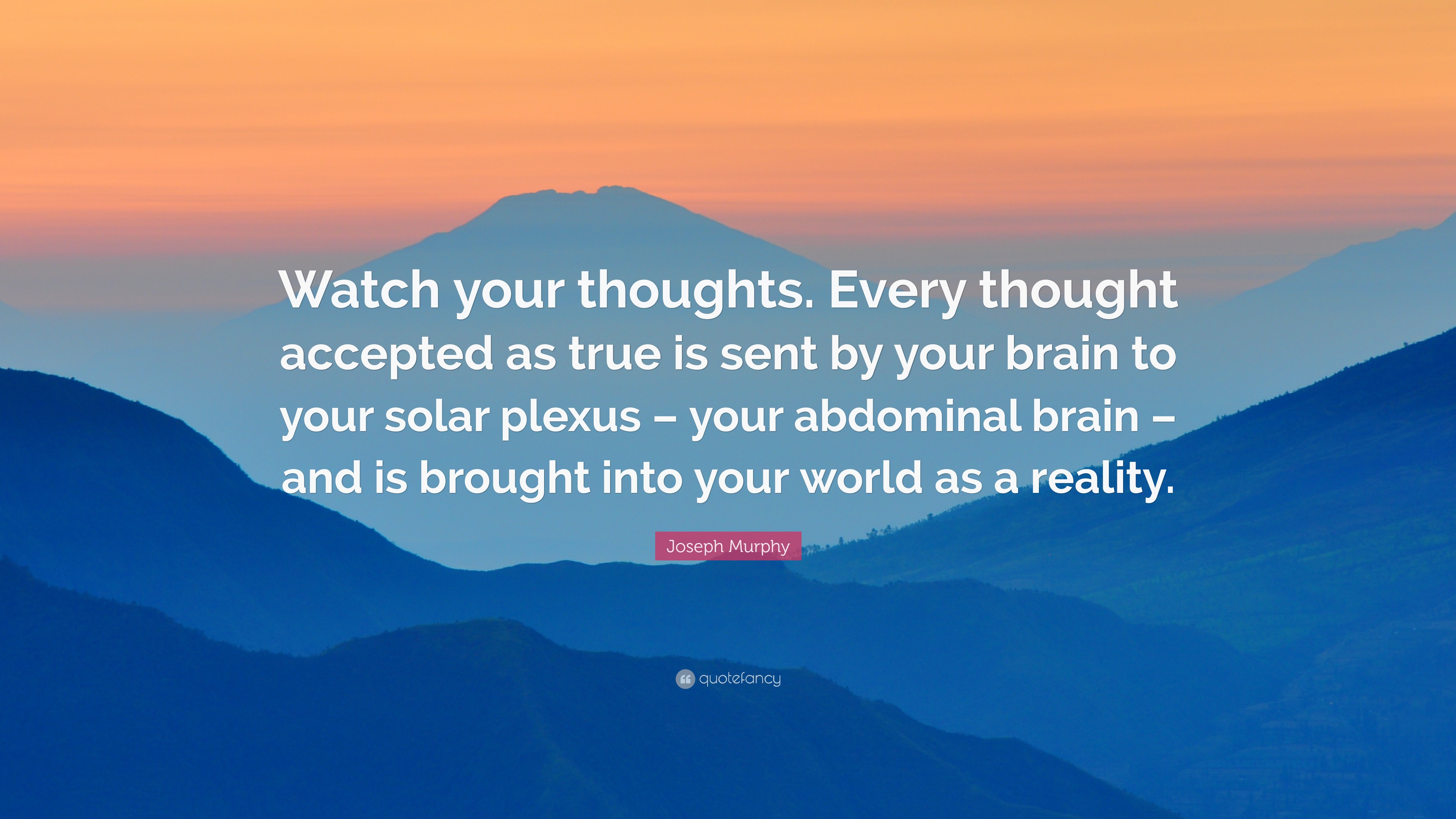 Watch your thoughts. Every thought accepted as true is sent by your brain to your solar plexus – your abdominal brain – and is brought into your world as a reality.

Joseph Murphy

quotefancy